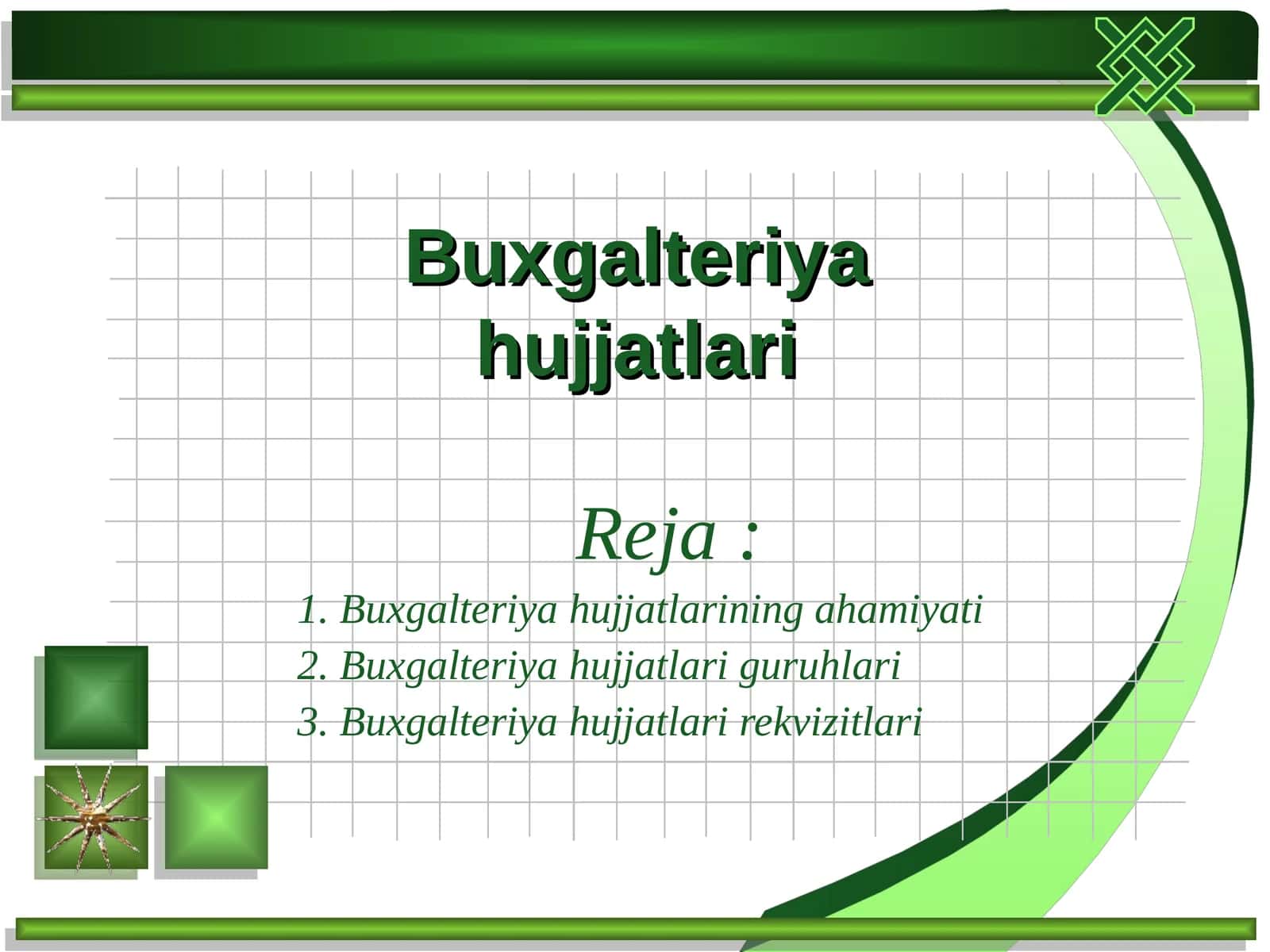 Buxgalteriya hujjatlari

Reja :

1. Buxgalteriya hujjatlarining ahamiyati
2. Buxgalteriya hujjatlari guruhlari
3. Buxgalteriya hujjatlari rekvizitlari